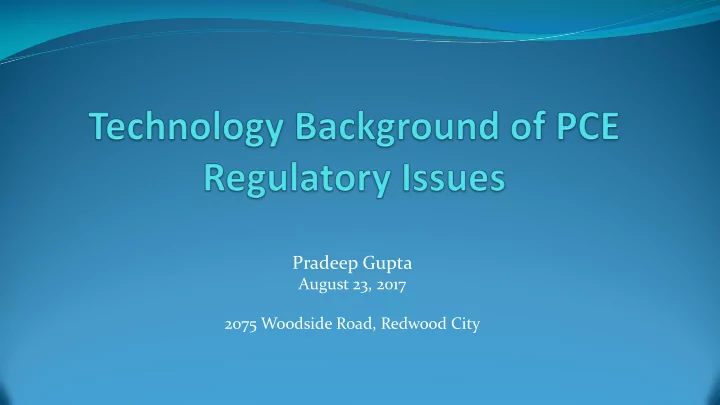 Technology Background of PCE Regulatory Issues

Pradeep Gupta
August 23, 2017

2075 Woodside Road, Redwood City